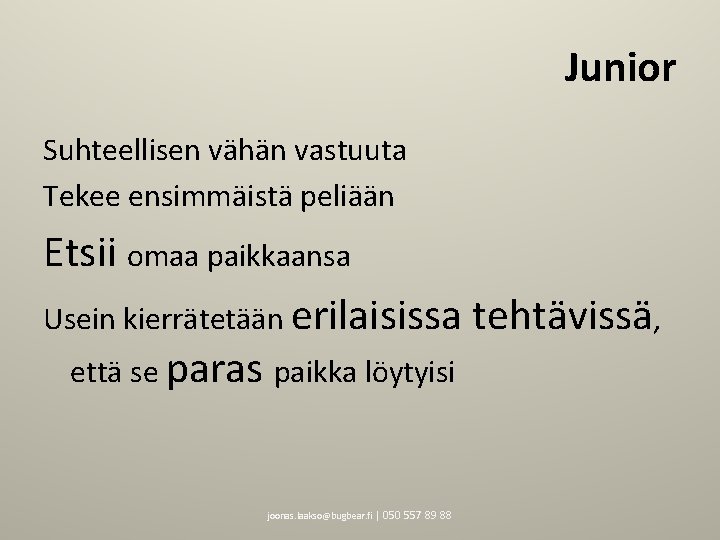 Junior

Suhteellisen vähän vastuuta

Tekee ensimmäistä peliään

Etsii omaa paikkaansa

Usein kierrätetään erilaisissa tehtävissä, että se paras paikka löytyisi

joonas.laakso@bugbear.fi | 050 557 89 88